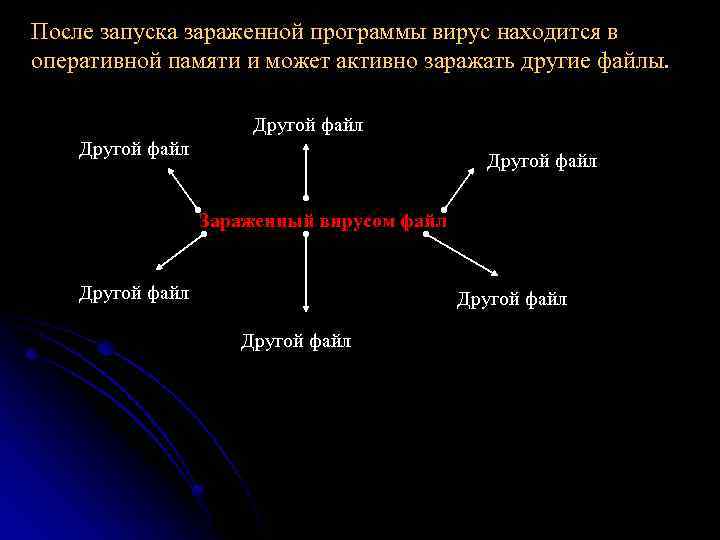 После запуска зараженной программы вирус находится в оперативной памяти и может активно заражать другие файлы.

Другой файл

Другой файл

Другой файл

Зараженный вирусом файл

Другой файл

Другой файл

Другой файл